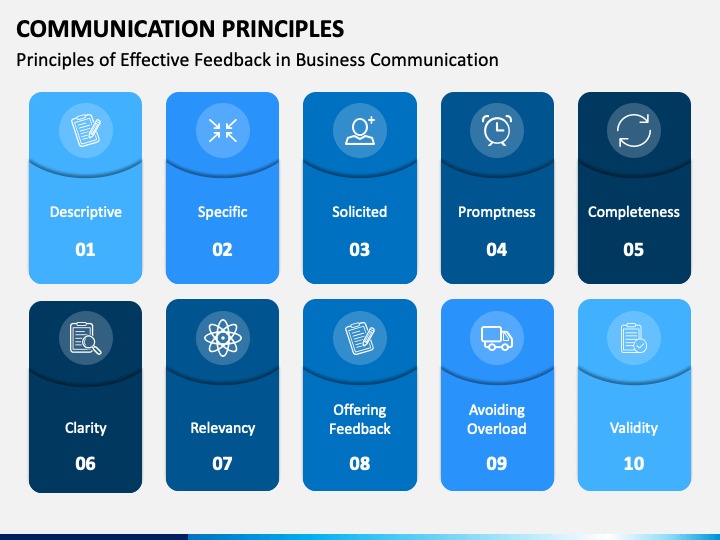 COMMUNICATION PRINCIPLES
Principles of Effective Feedback in Business Communication

Descriptive
01

Specific
02

Solicited
03

Promptness
04

Completeness
05

Clarity
06

Relevancy
07

Offering Feedback
08

Avoiding Overload
09

Validity
10